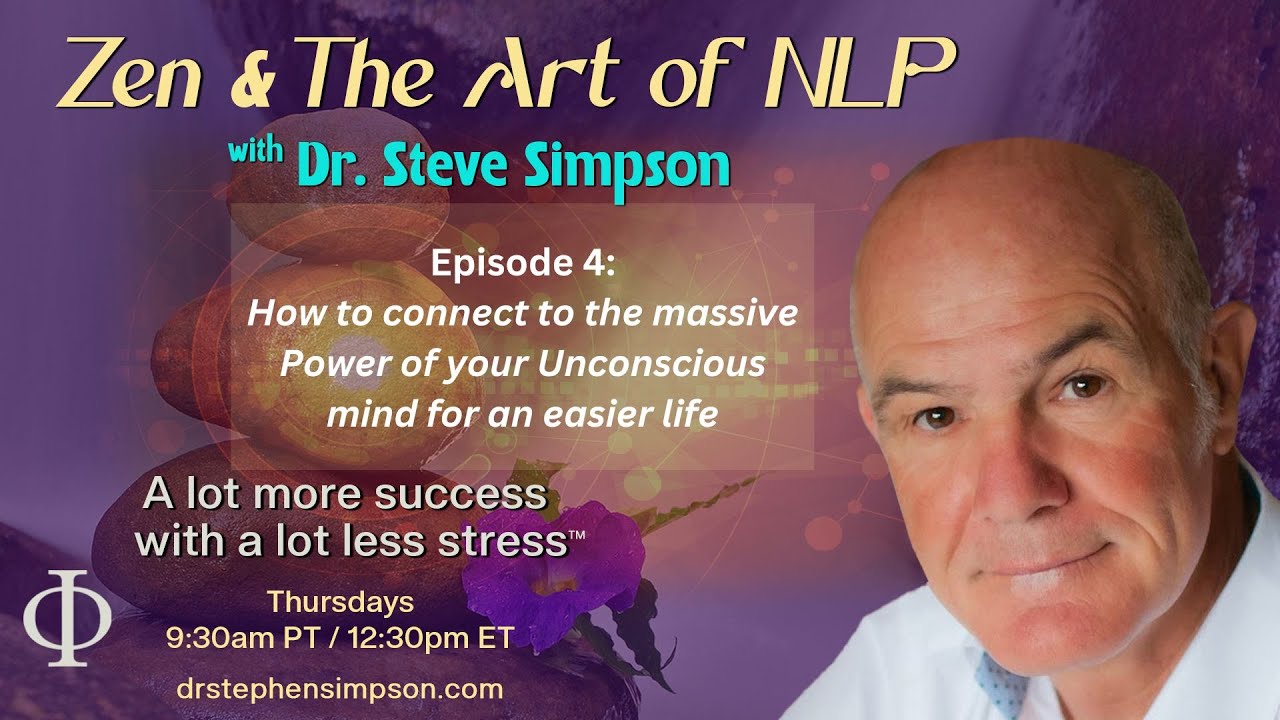 Zen & The Art of NLP

with Dr. Steve Simpson

Episode 4:
How to connect to the massive Power of your Unconscious mind for an easier life

A lot more success with a lot less stress™

Φ

Thursdays
9:30am PT / 12:30pm ET

drstephensimpson.com